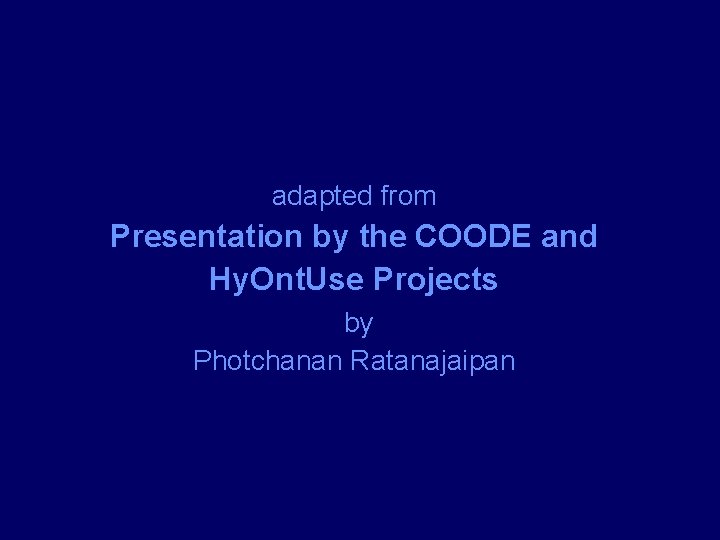 adapted from

Presentation by the COODE and HyOntUse Projects

by

Photchanan Ratanajaipan